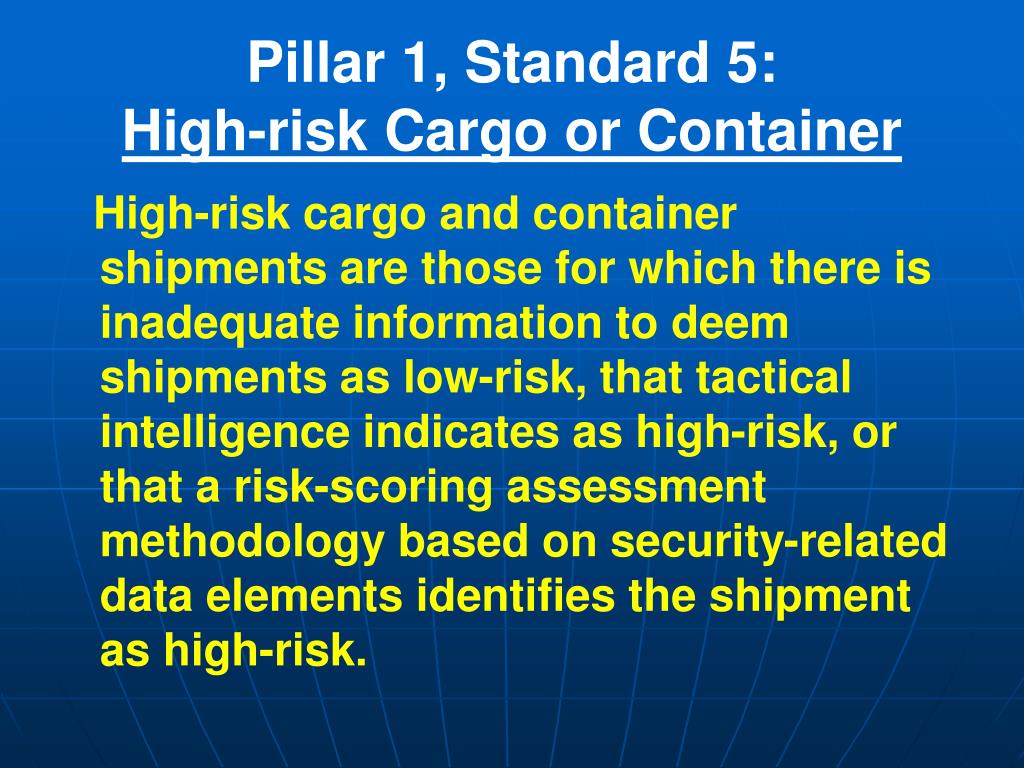 Pillar 1, Standard 5:
High-risk Cargo or Container

High-risk cargo and container shipments are those for which there is inadequate information to deem shipments as low-risk, that tactical intelligence indicates as high-risk, or that a risk-scoring assessment methodology based on security-related data elements identifies the shipment as high-risk.